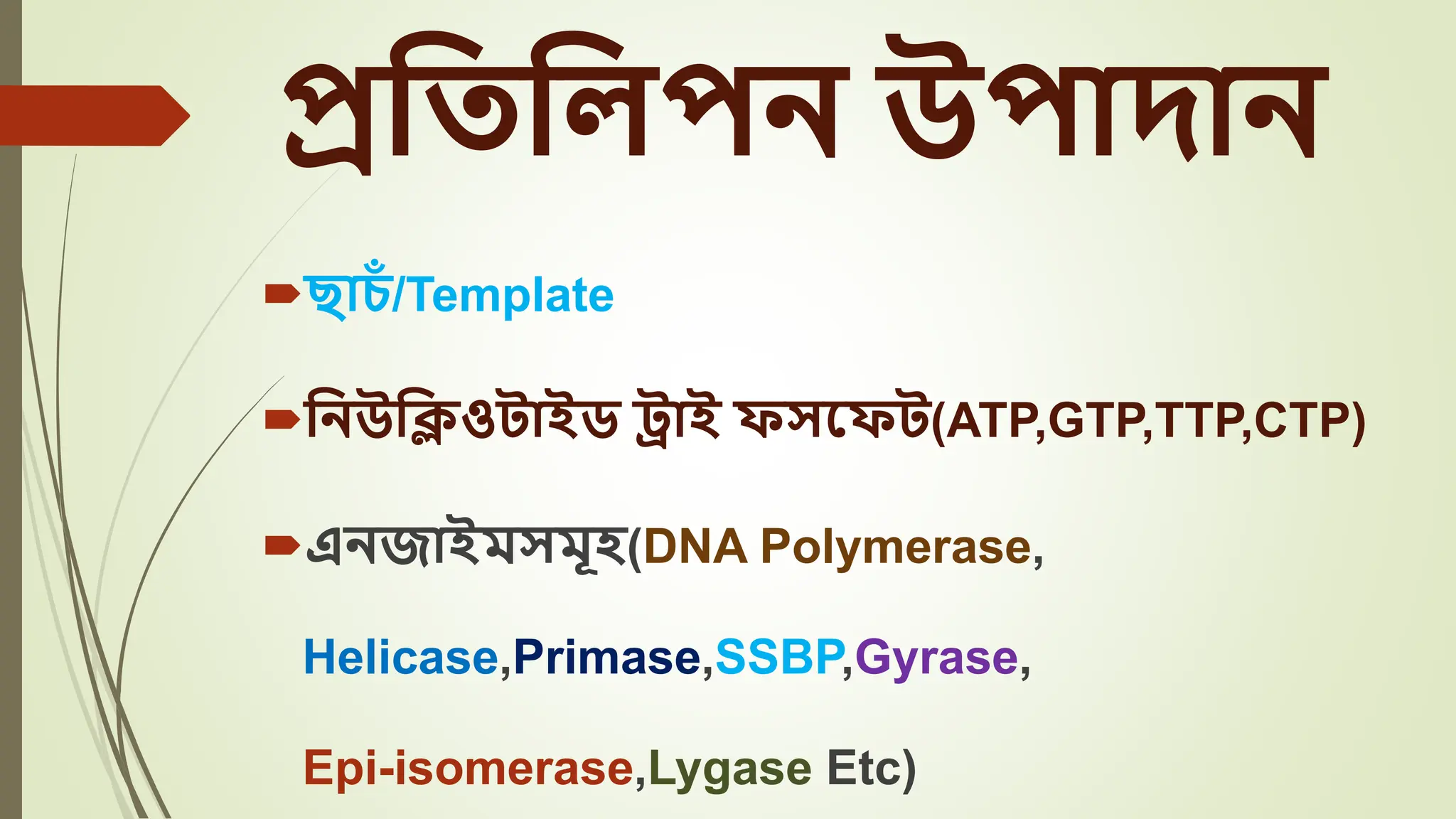 প্রতিলিপন উপাদান

ছাচঁ/Template

নিউক্লিওটাইড ট্রাই ফসফেট(ATP,GTP,TTP,CTP)

এনজাইমসমূহ(DNA Polymerase, Helicase,Primase,SSBP,Gyrase, Epi-isomerase,Lygase Etc)